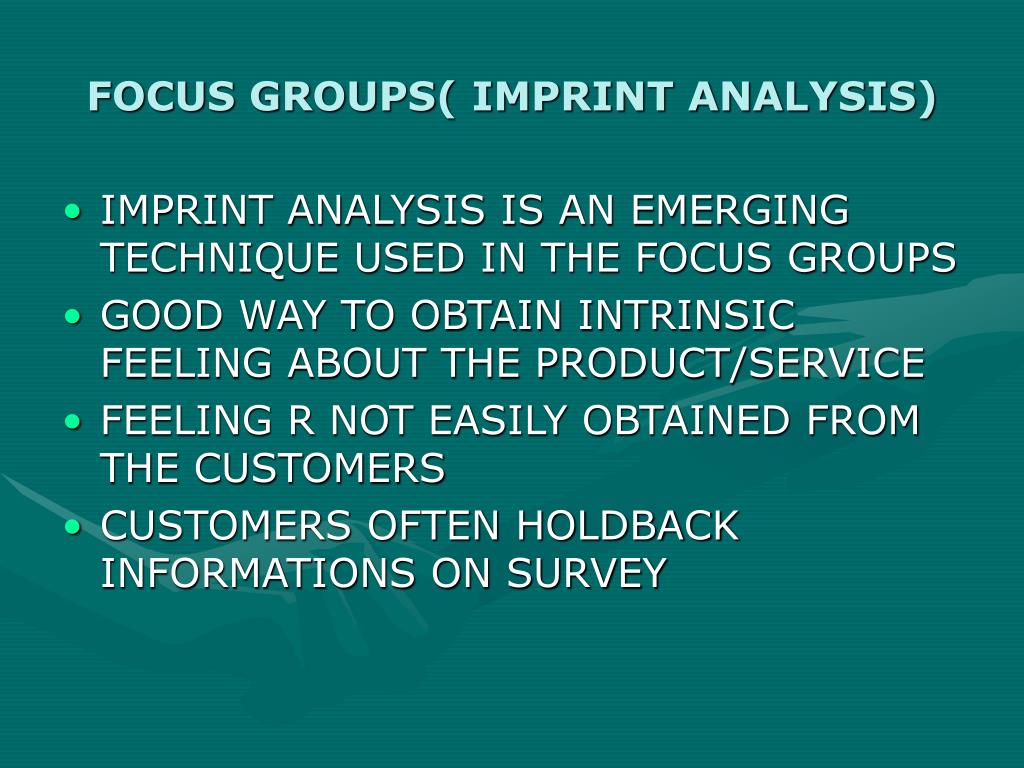 FOCUS GROUPS( IMPRINT ANALYSIS)

• IMPRINT ANALYSIS IS AN EMERGING TECHNIQUE USED IN THE FOCUS GROUPS
• GOOD WAY TO OBTAIN INTRINSIC FEELING ABOUT THE PRODUCT/SERVICE
• FEELING R NOT EASILY OBTAINED FROM THE CUSTOMERS
• CUSTOMERS OFTEN HOLDBACK INFORMATIONS ON SURVEY